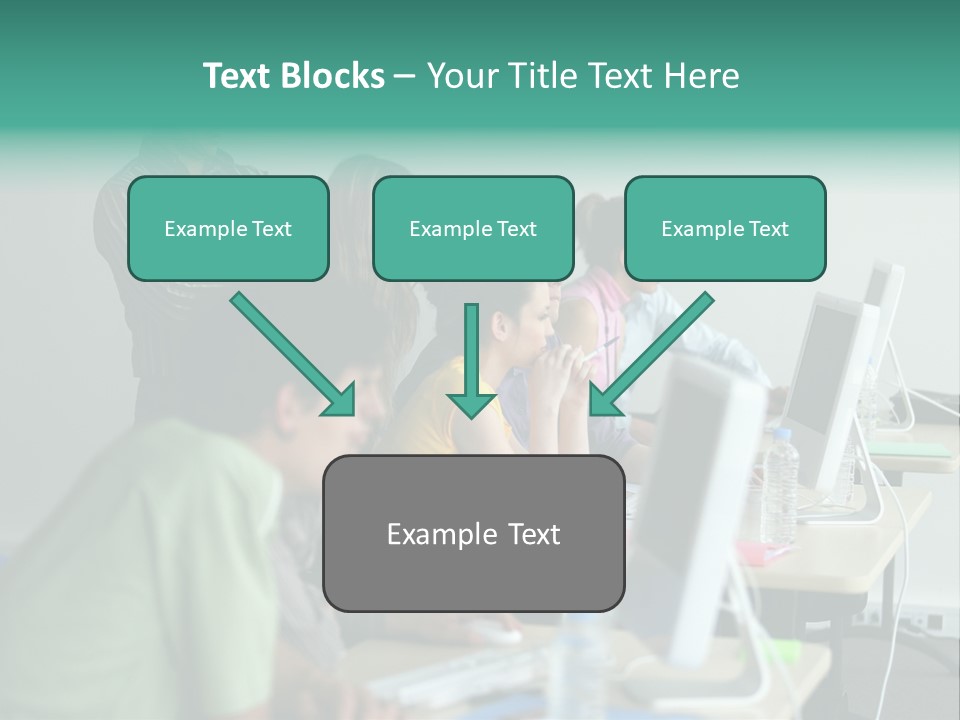 Text Blocks – Your Title Text Here

Example Text

Example Text

Example Text

Example Text